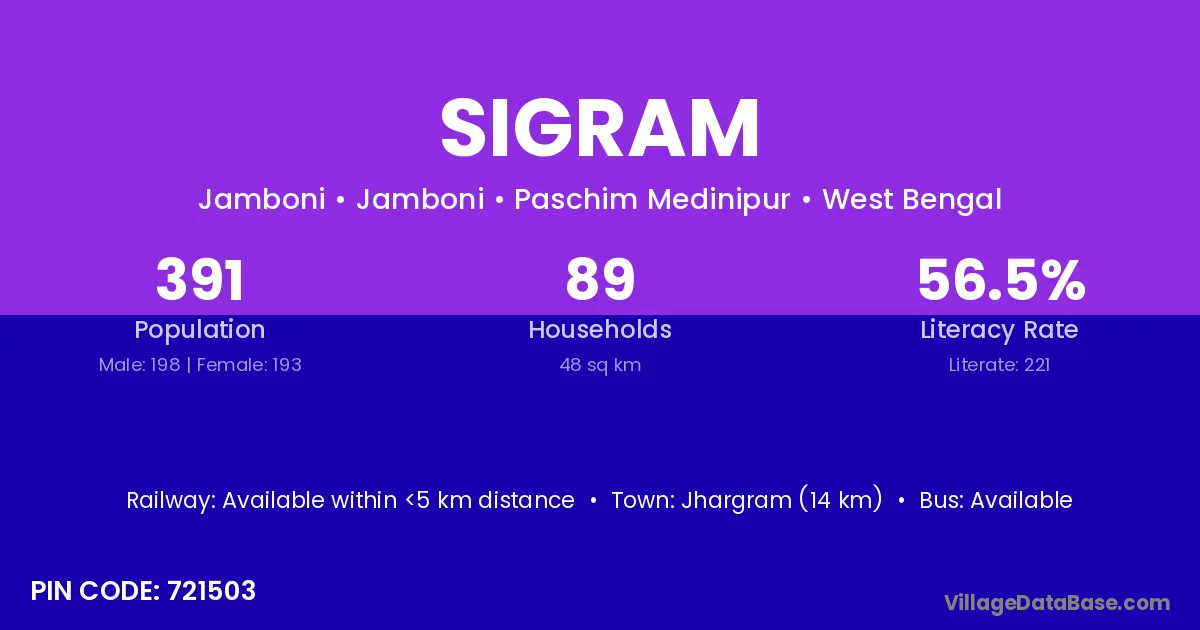 SIGRAM

Jamboni • Jamboni • Paschim Medinipur • West Bengal

391
Population
Male: 198 | Female: 193

89
Households
48 sq km

56.5%
Literacy Rate
Literate: 221

Railway: Available within <5 km distance • Town: Jhargram (14 km) • Bus: Available

PIN CODE: 721503

VillageDataBase.com